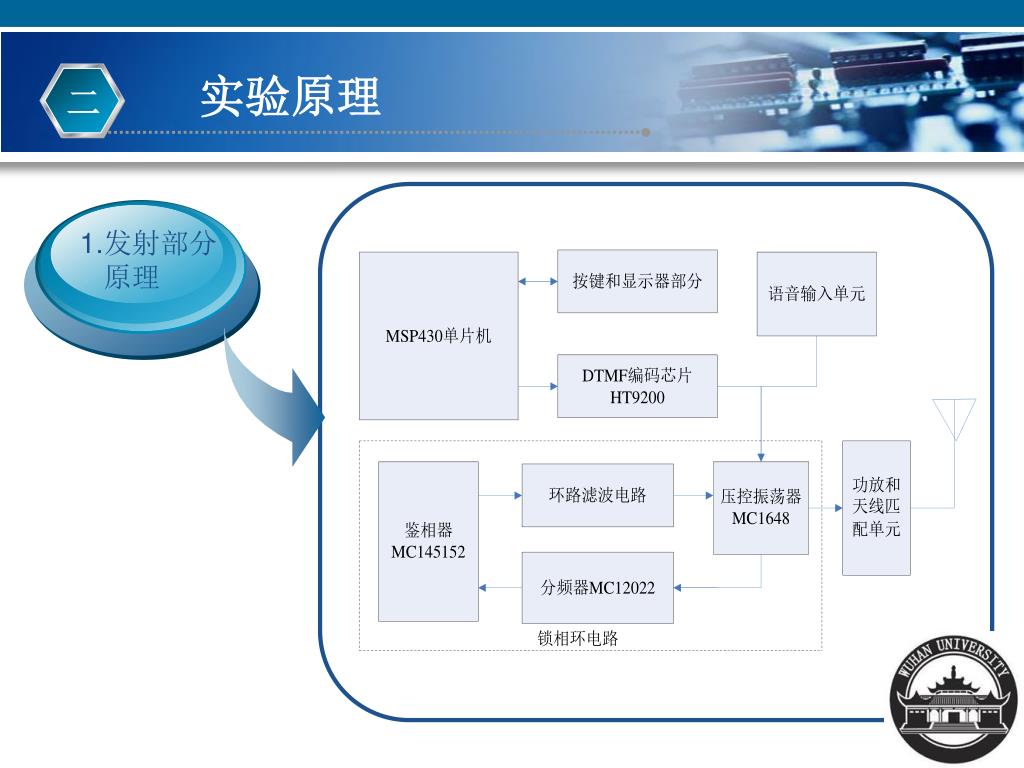 二

实验原理

1.发射部分原理

MSP430单片机

按键和显示器部分

语音输入单元

DTMF编码芯片 HT9200

鉴相器 MC145152

环路滤波电路

压控振荡器 MC1648

功放和天线匹配单元

分频器MC12022

锁相环电路

WUHAN UNIVERSITY